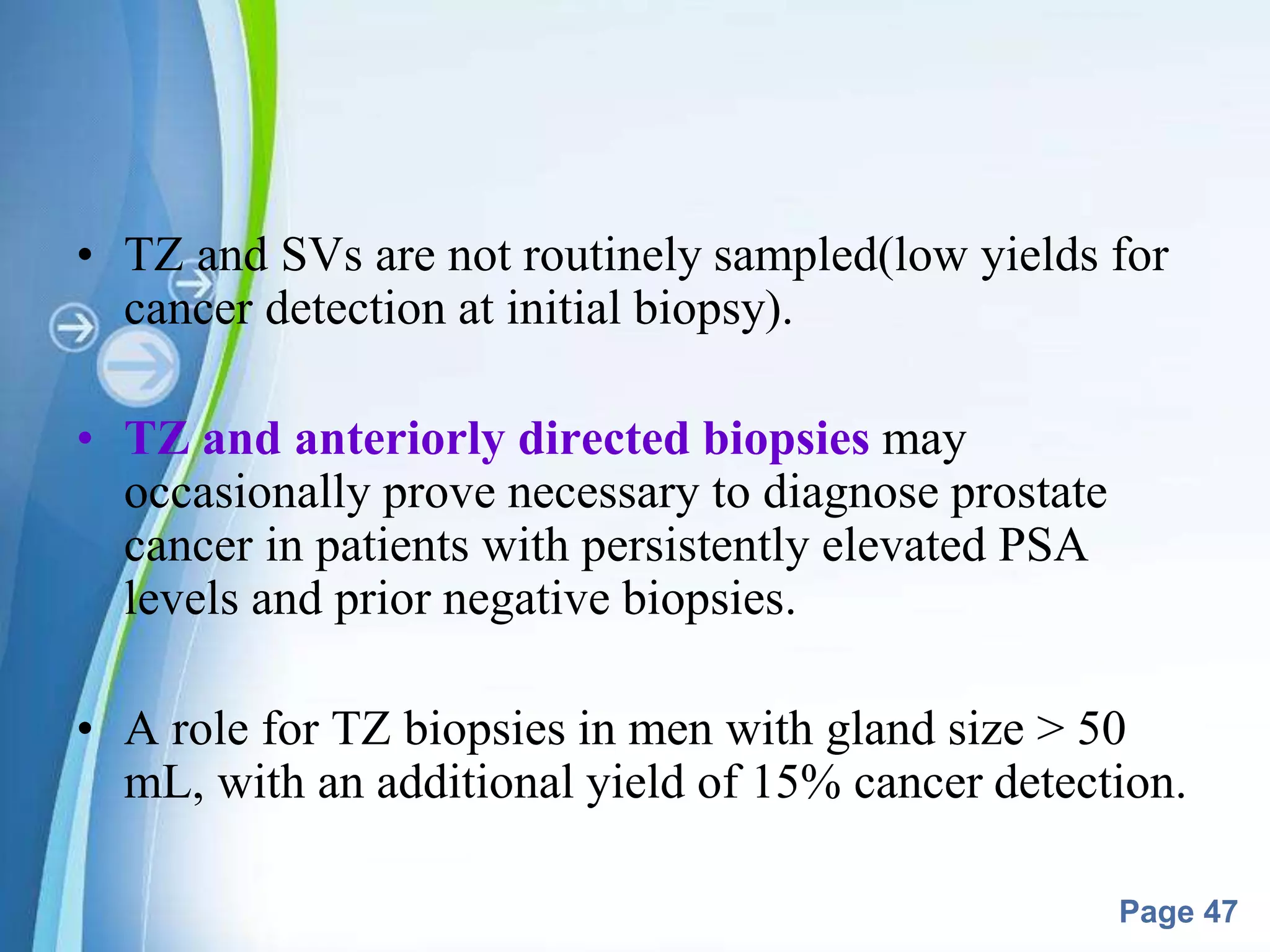 • TZ and SVs are not routinely sampled(low yields for cancer detection at initial biopsy).

• TZ and anteriorly directed biopsies may occasionally prove necessary to diagnose prostate cancer in patients with persistently elevated PSA levels and prior negative biopsies.

• A role for TZ biopsies in men with gland size > 50 mL, with an additional yield of 15% cancer detection.

Page 47